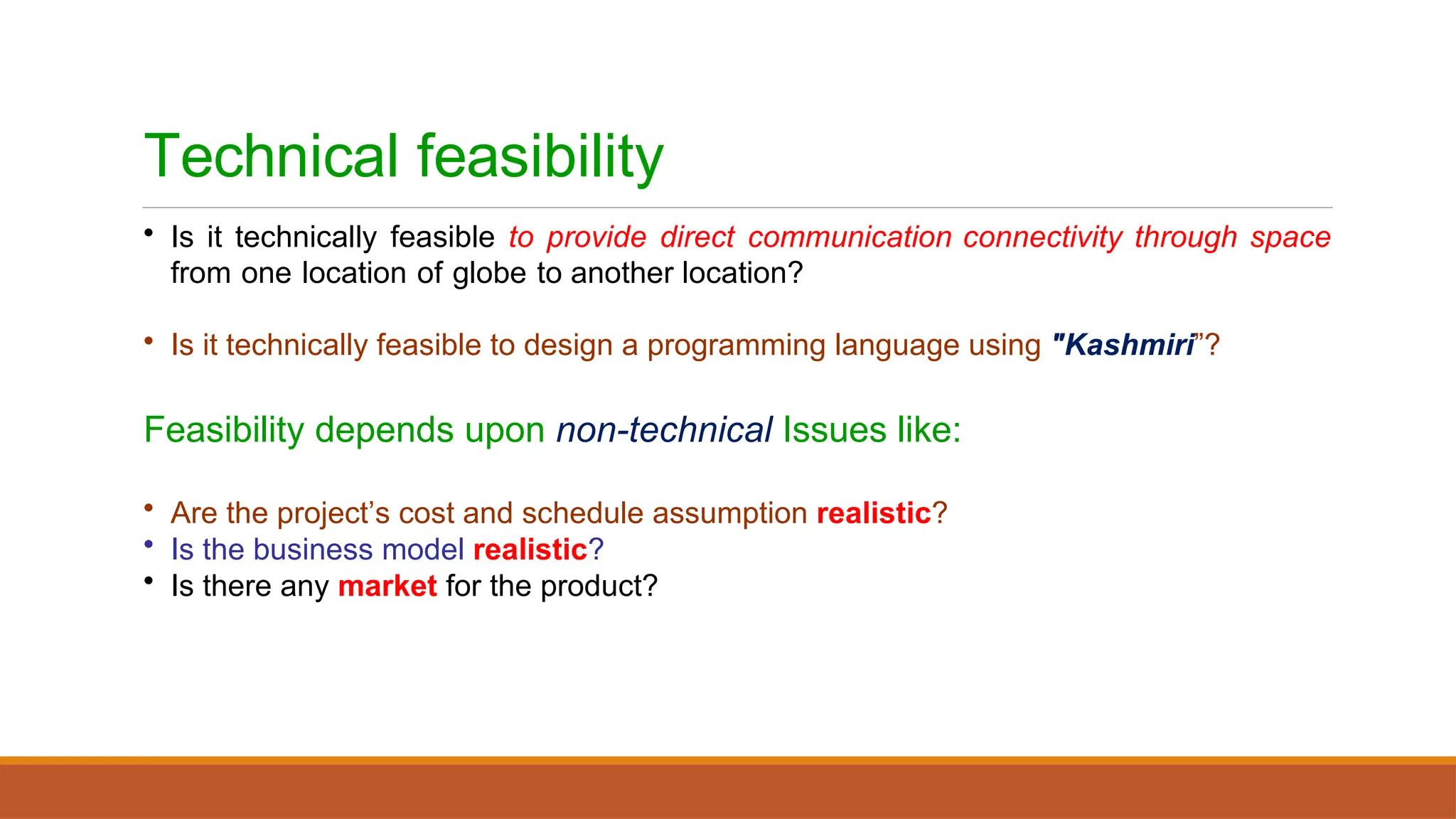 Technical feasibility

• Is it technically feasible to provide direct communication connectivity through space from one location of globe to another location?

• Is it technically feasible to design a programming language using "Kashmiri"?

Feasibility depends upon non-technical Issues like:

• Are the project's cost and schedule assumption realistic?
• Is the business model realistic?
• Is there any market for the product?